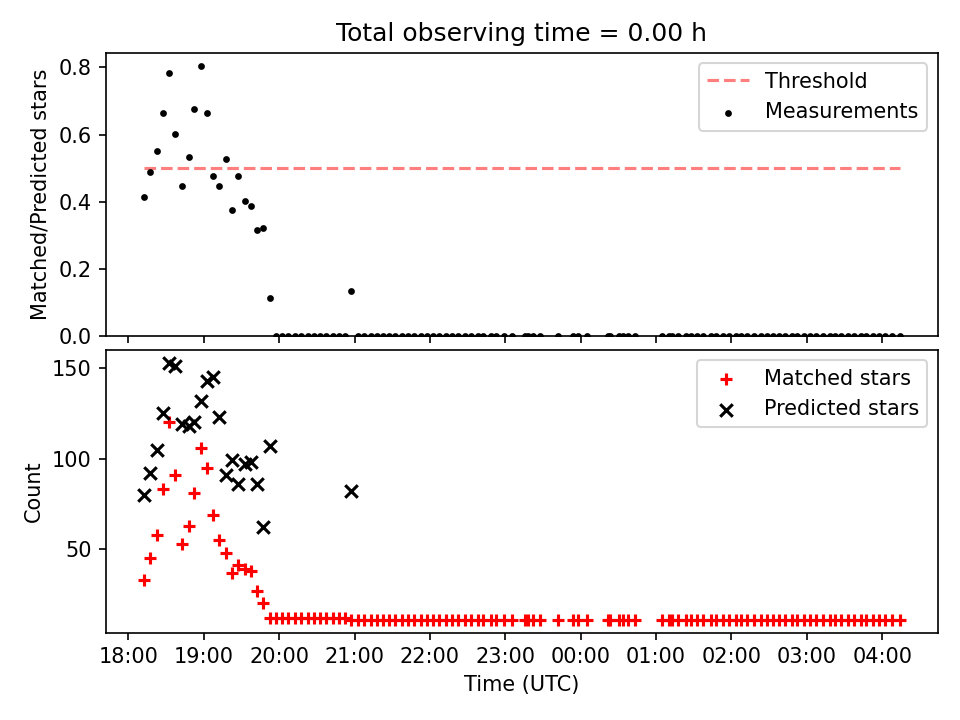 Total observing time = 0.00 h

Matched/Predicted stars

0.8
0.6
0.4
0.2
0.0

Threshold
Measurements

Count

150
100
50

Matched stars
Predicted stars

18:00 19:00 20:00 21:00 22:00 23:00 00:00 01:00 02:00 03:00 04:00

Time (UTC)